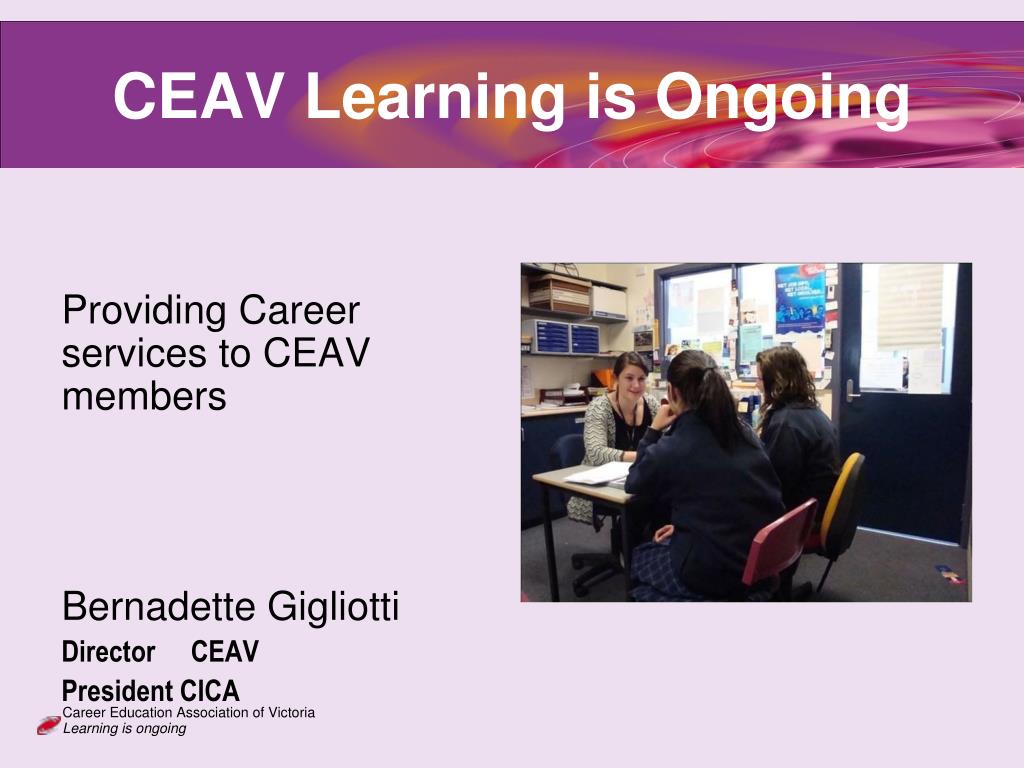 CEAV Learning is Ongoing

Providing Career services to CEAV members

Bernadette Gigliotti
Director CEAV
President CICA

Career Education Association of Victoria
Learning is ongoing